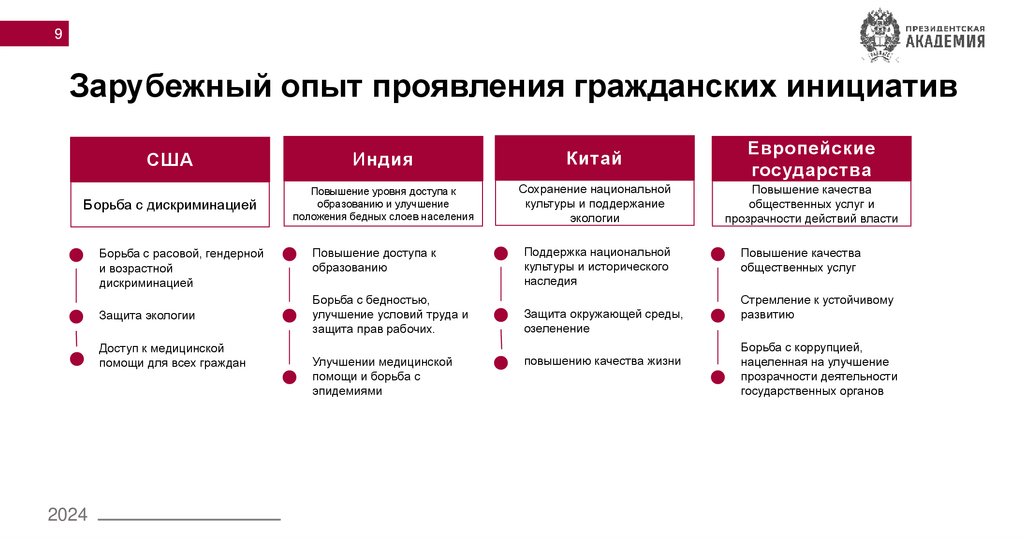 9

ПРЕЗИДЕНТСКАЯ АКАДЕМИЯ

Зарубежный опыт проявления гражданских инициатив

США

Борьба с дискриминацией

Борьба с расовой, гендерной и возрастной дискриминацией

Защита экологии

Доступ к медицинской помощи для всех граждан

Индия

Повышение уровня доступа к образованию и улучшение положения бедных слоев населения

Повышение доступа к образованию

Борьба с бедностью, улучшение условий труда и защита прав рабочих.

Улучшении медицинской помощи и борьба с эпидемиями

Китай

Сохранение национальной культуры и поддержание экологии

Поддержка национальной культуры и исторического наследия

Защита окружающей среды, озеленение

повышению качества жизни

Европейские государства

Повышение качества общественных услуг и прозрачности действий власти

Повышение качества общественных услуг

Стремление к устойчивому развитию

Борьба с коррупцией, нацеленная на улучшение прозрачности деятельности государственных органов

2024